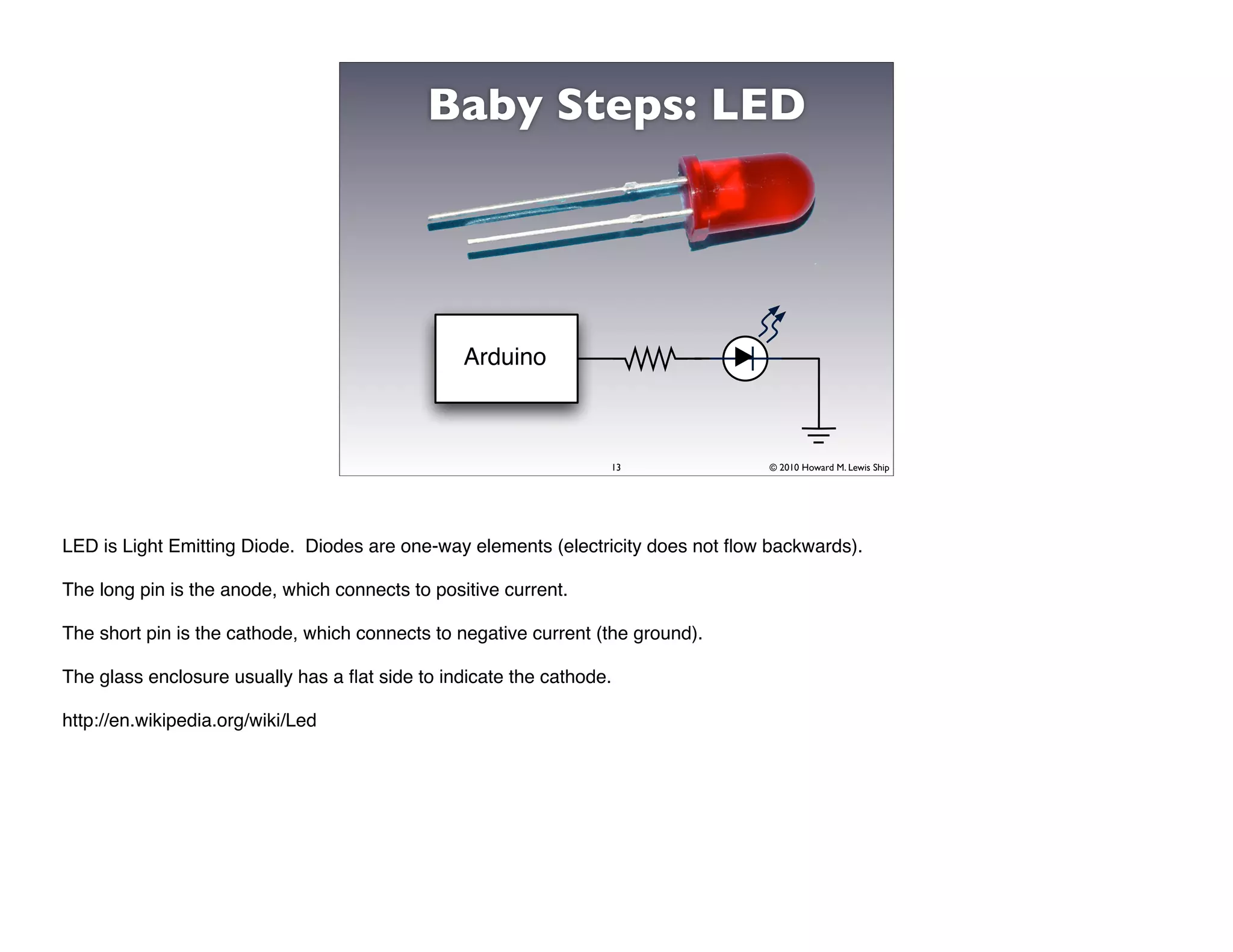 Baby Steps: LED

Arduino

13

© 2010 Howard M. Lewis Ship

LED is Light Emitting Diode. Diodes are one-way elements (electricity does not flow backwards).

The long pin is the anode, which connects to positive current.

The short pin is the cathode, which connects to negative current (the ground).

The glass enclosure usually has a flat side to indicate the cathode.

http://en.wikipedia.org/wiki/Led